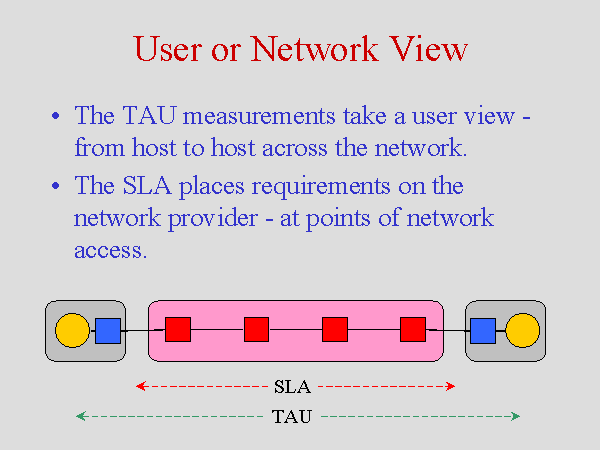 User or Network View

• The TAU measurements take a user view - from host to host across the network.

• The SLA places requirements on the network provider - at points of network access.

SLA

TAU